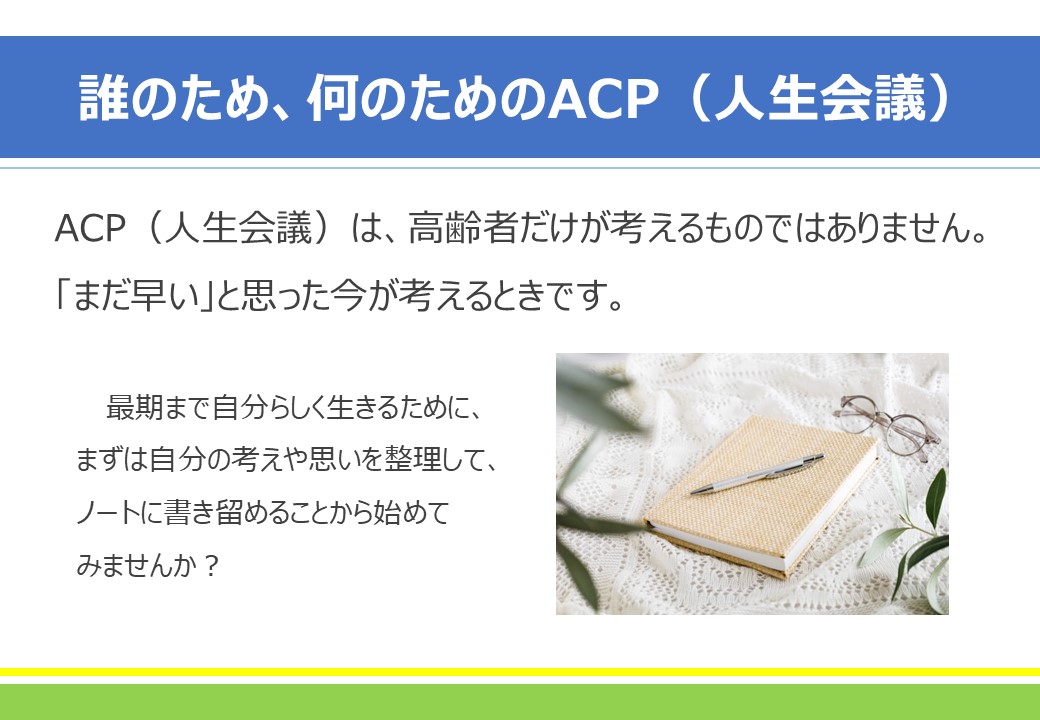 誰のため、何のためのACP（人生会議）

ACP（人生会議）は、高齢者だけが考えるものではありません。
「まだ早い」と思った今が考えるときです。

最期まで自分らしく生きるために、まずは自分の考えや思いを整理して、ノートに書き留めることから始めてみませんか？